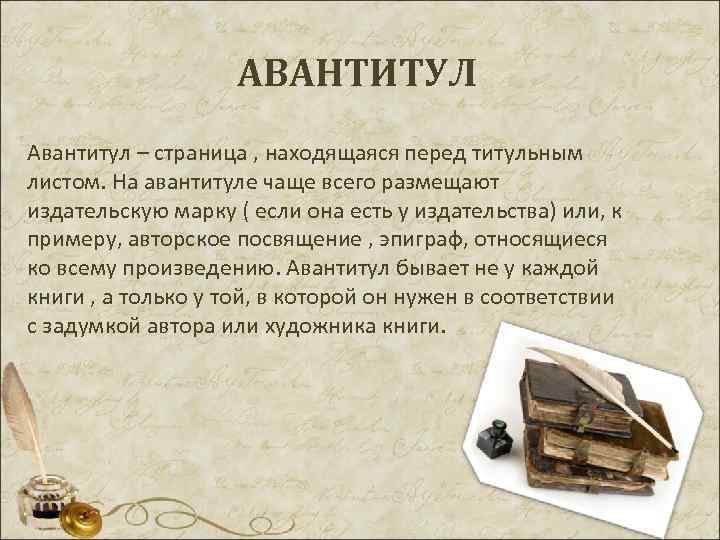 АВАНТИТУЛ

Авантитул – страница , находящаяся перед титульным листом. На авантитуле чаще всего размещают издательскую марку ( если она есть у издательства) или, к примеру, авторское посвящение , эпиграф, относящиеся ко всему произведению. Авантитул бывает не у каждой книги , а только у той, в которой он нужен в соответствии с задумкой автора или художника книги.